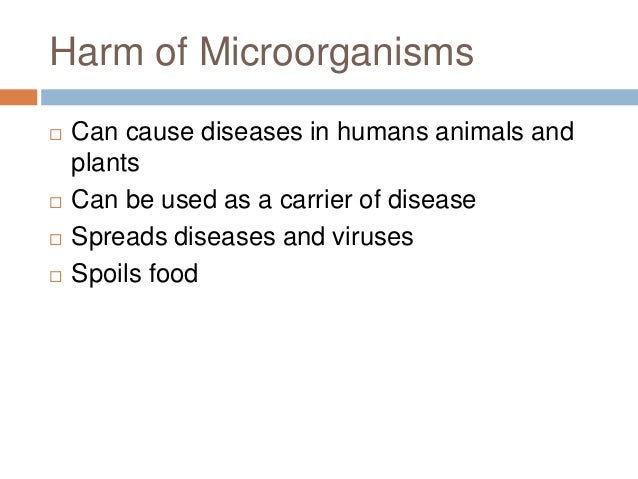 Harm of Microorganisms

□ Can cause diseases in humans animals and plants
□ Can be used as a carrier of disease
□ Spreads diseases and viruses
□ Spoils food